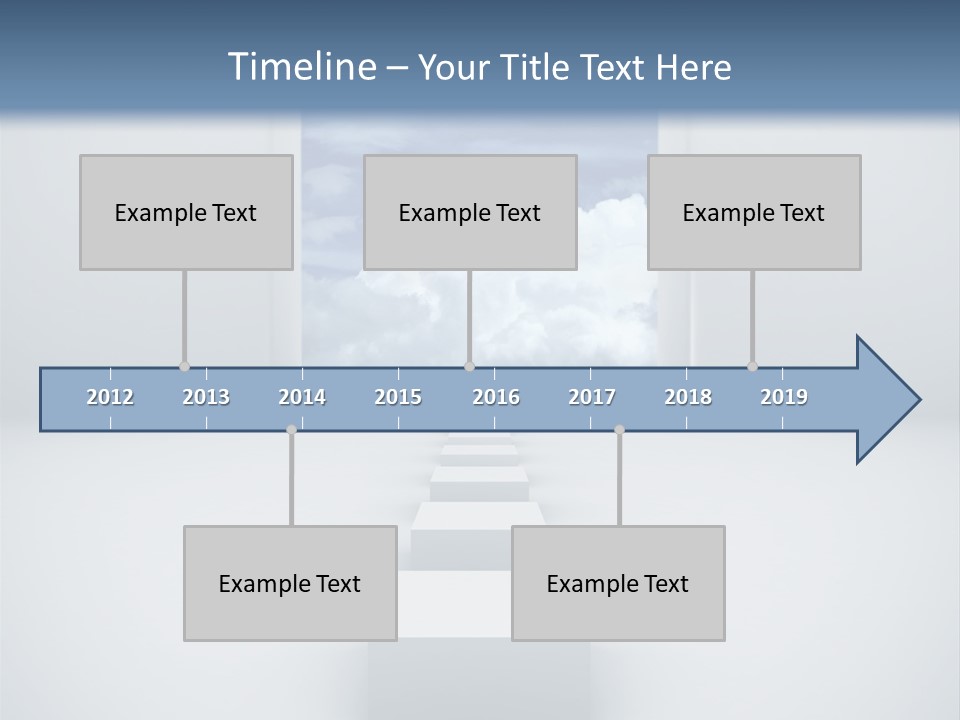 Timeline – Your Title Text Here

Example Text

Example Text

Example Text

2012 2013 2014 2015 2016 2017 2018 2019

Example Text

Example Text